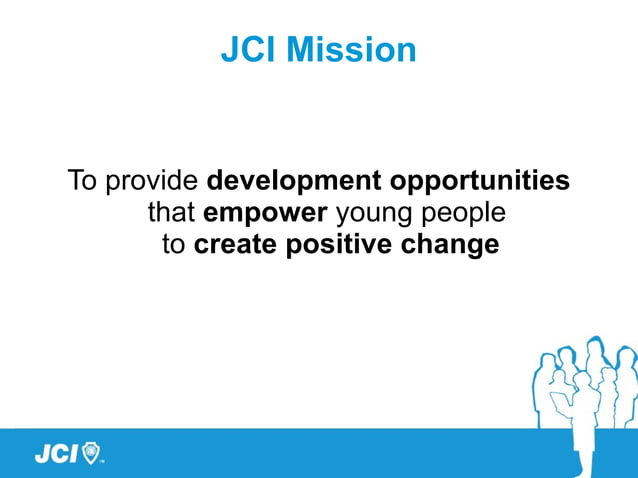 JCI Mission

To provide development opportunities that empower young people to create positive change

JCI